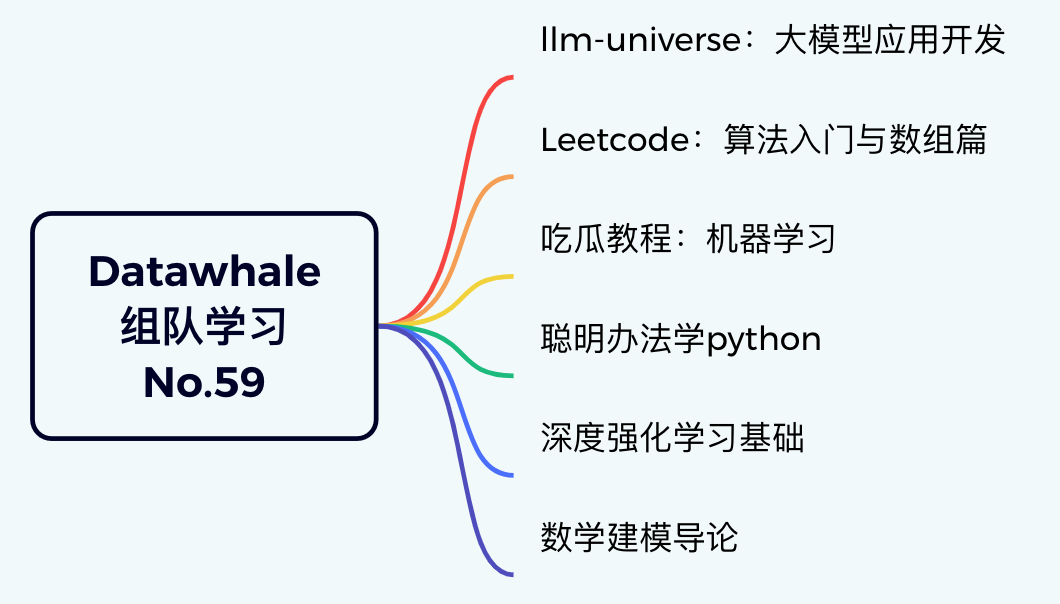 Datawhale
组队学习
No.59

llm-universe：大模型应用开发

Leetcode：算法入门与数组篇

吃瓜教程：机器学习

聪明办法学python

深度强化学习基础

数学建模导论